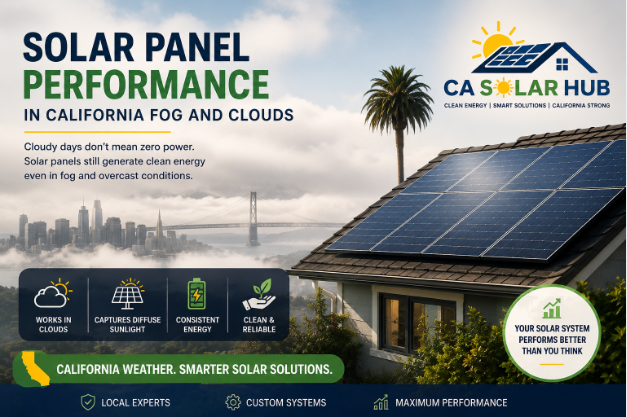 SOLAR PANEL PERFORMANCE

IN CALIFORNIA FOG AND CLOUDS

Cloudy days don't mean zero power. Solar panels still generate clean energy even in fog and overcast conditions.

CA SOLAR HUB

CLEAN ENERGY | SMART SOLUTIONS | CALIFORNIA STRONG

WORKS IN CLOUDS

CAPTURES DIFFUSE SUNLIGHT

CONSISTENT ENERGY

CLEAN & RELIABLE

YOUR SOLAR SYSTEM PERFORMS BETTER THAN YOU THINK

CALIFORNIA WEATHER. SMARTER SOLAR SOLUTIONS.

LOCAL EXPERTS

CUSTOM SYSTEMS

MAXIMUM PERFORMANCE